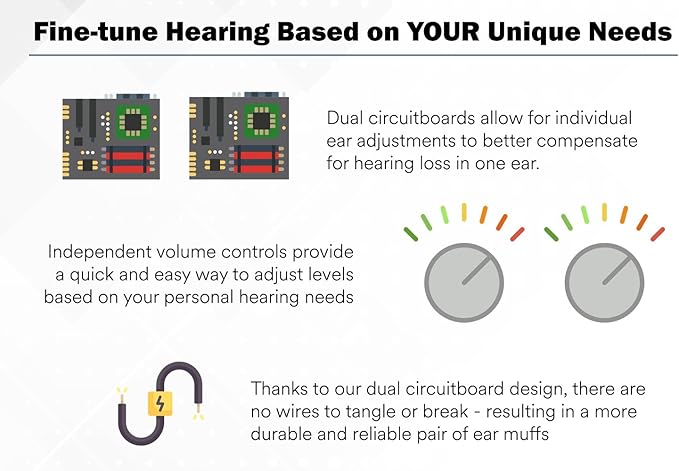 Fine-tune Hearing Based on YOUR Unique Needs

Dual circuitboards allow for individual ear adjustments to better compensate for hearing loss in one ear.

Independent volume controls provide a quick and easy way to adjust levels based on your personal hearing needs

Thanks to our dual circuitboard design, there are no wires to tangle or break - resulting in a more durable and reliable pair of ear muffs